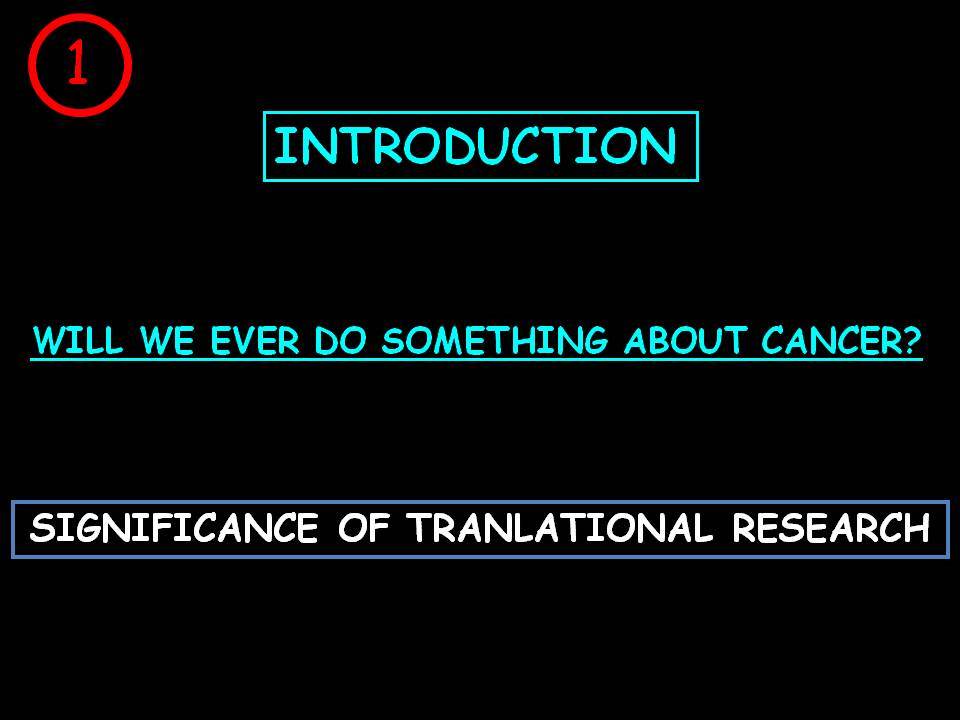 1

INTRODUCTION

WILL WE EVER DO SOMETHING ABOUT CANCER?

SIGNIFICANCE OF TRANLATIONAL RESEARCH